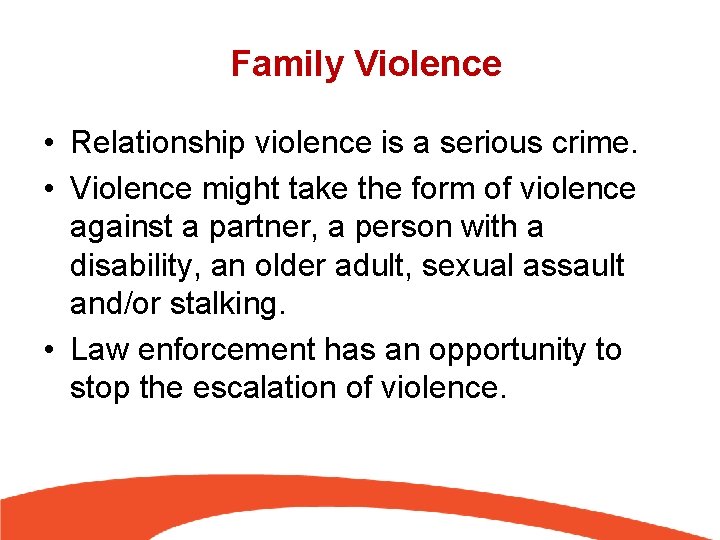 Family Violence

• Relationship violence is a serious crime.
• Violence might take the form of violence against a partner, a person with a disability, an older adult, sexual assault and/or stalking.
• Law enforcement has an opportunity to stop the escalation of violence.